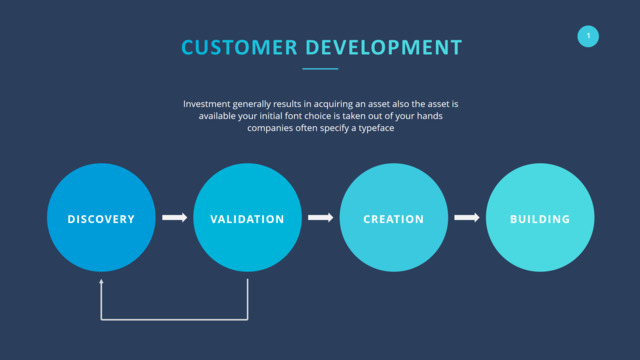 CUSTOMER DEVELOPMENT

1

Investment generally results in acquiring an asset also the asset is available your initial font choice is taken out of your hands companies often specify a typeface

DISCOVERY

VALIDATION

CREATION

BUILDING